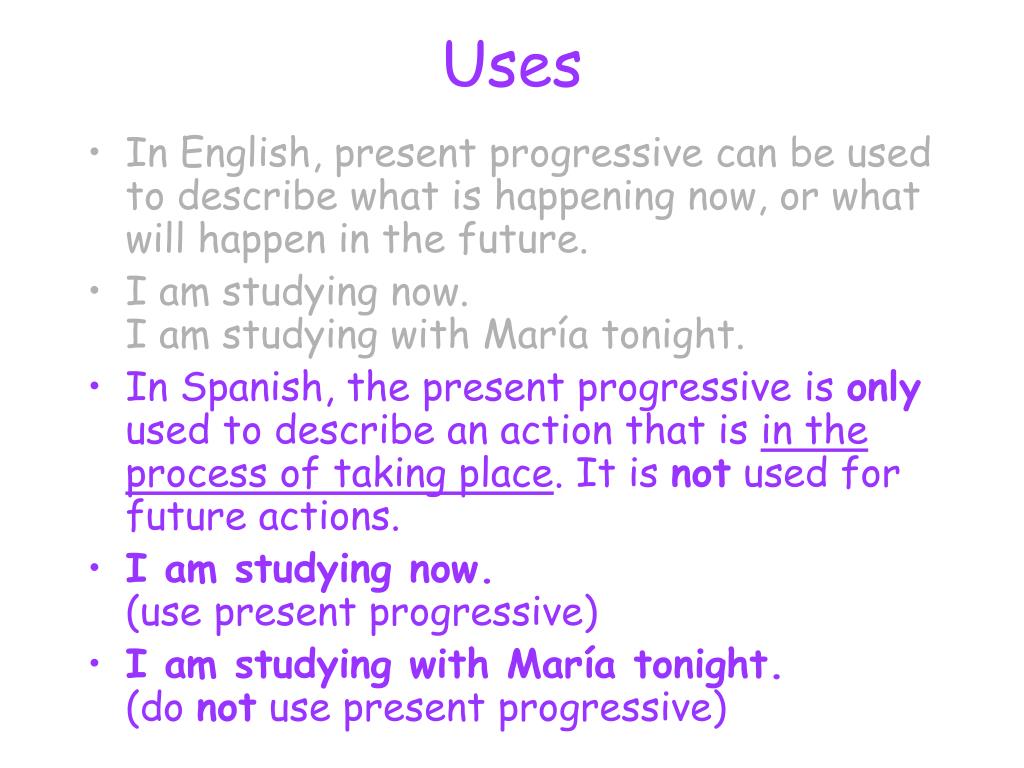 Uses

• In English, present progressive can be used to describe what is happening now, or what will happen in the future.

• I am studying now.
I am studying with María tonight.

• In Spanish, the present progressive is only used to describe an action that is in the process of taking place. It is not used for future actions.

• I am studying now.
(use present progressive)

• I am studying with María tonight.
(do not use present progressive)